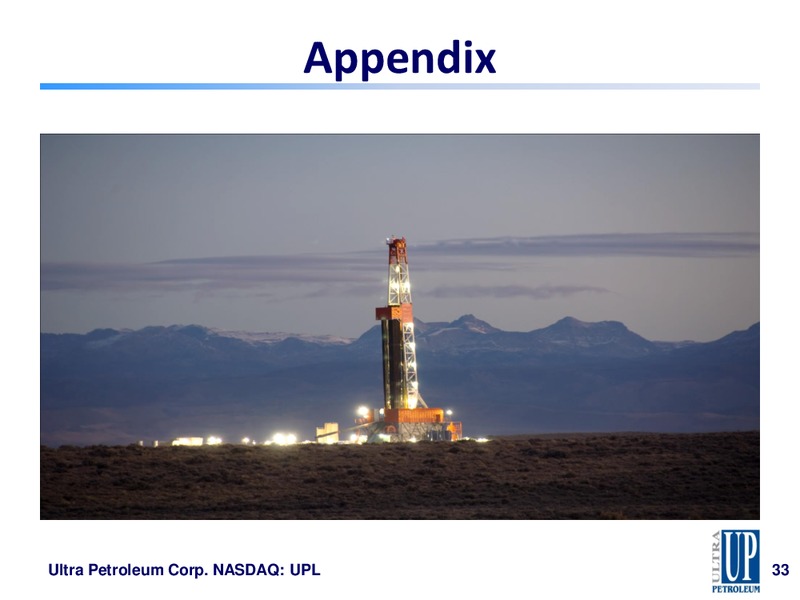 Appendix

Ultra Petroleum Corp. NASDAQ: UPL

ULTRA UP PETROLEUM

33